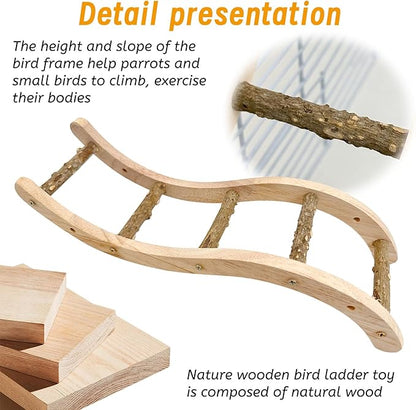 Detail presentation

The height and slope of the bird frame help parrots and small birds to climb, exercise their bodies

Nature wooden bird ladder toy is composed of natural wood